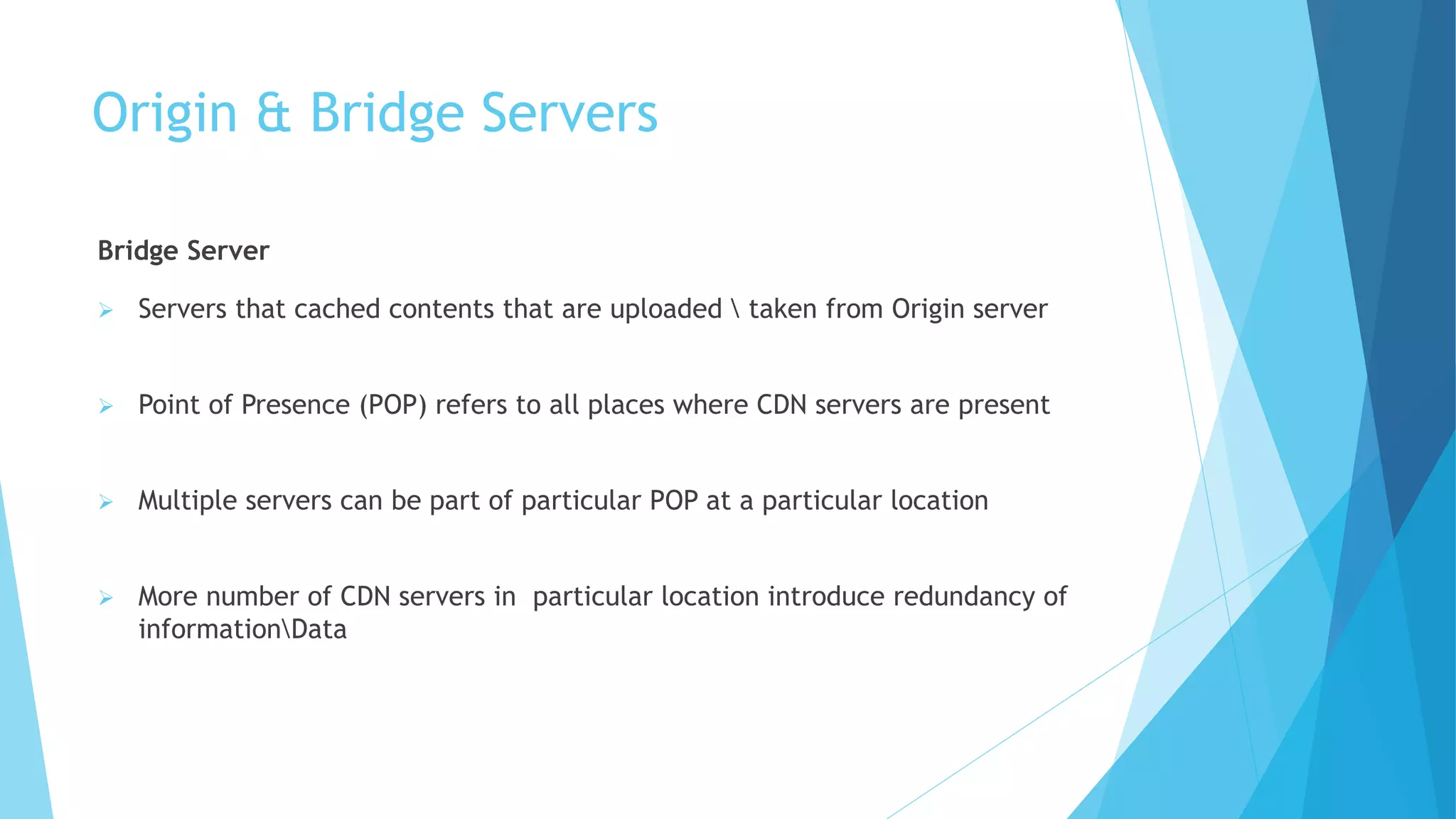 Origin & Bridge Servers

Bridge Server

➢ Servers that cached contents that are uploaded \ taken from Origin server

➢ Point of Presence (POP) refers to all places where CDN servers are present

➢ Multiple servers can be part of particular POP at a particular location

➢ More number of CDN servers in particular location introduce redundancy of information\Data